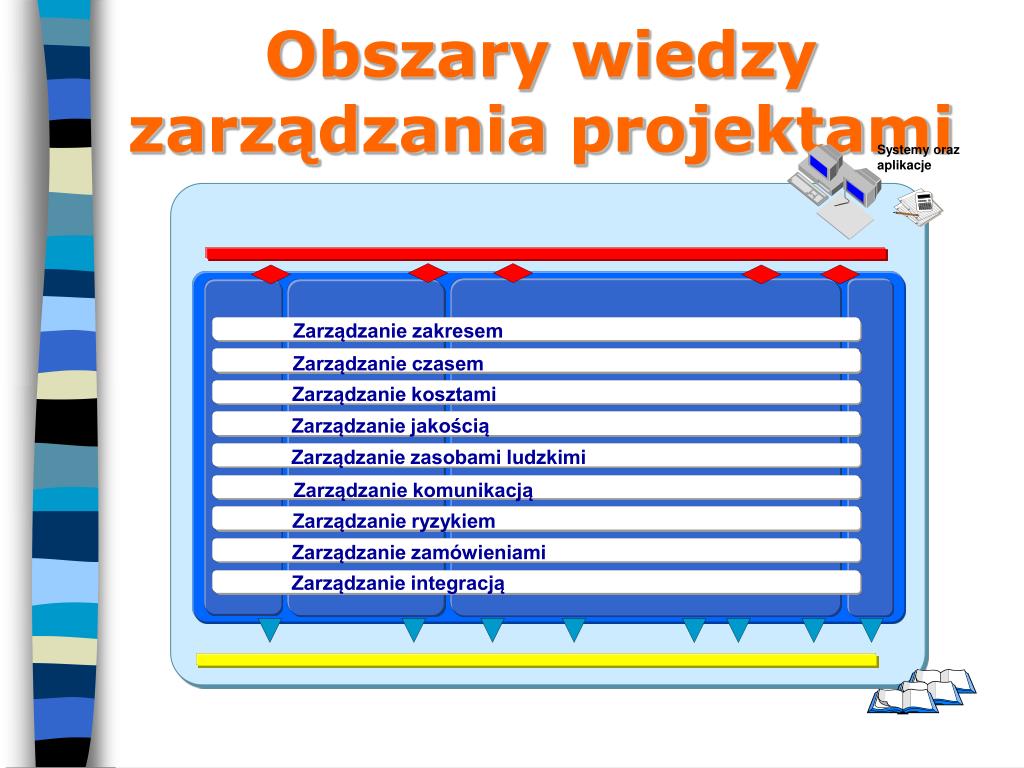 Obszary wiedzy zarządzania projektami

Systemy oraz aplikacje

Zarządzanie zakresem
Zarządzanie czasem
Zarządzanie kosztami
Zarządzanie jakością
Zarządzanie zasobami ludzkimi
Zarządzanie komunikacją
Zarządzanie ryzykiem
Zarządzanie zamówieniami
Zarządzanie integracją